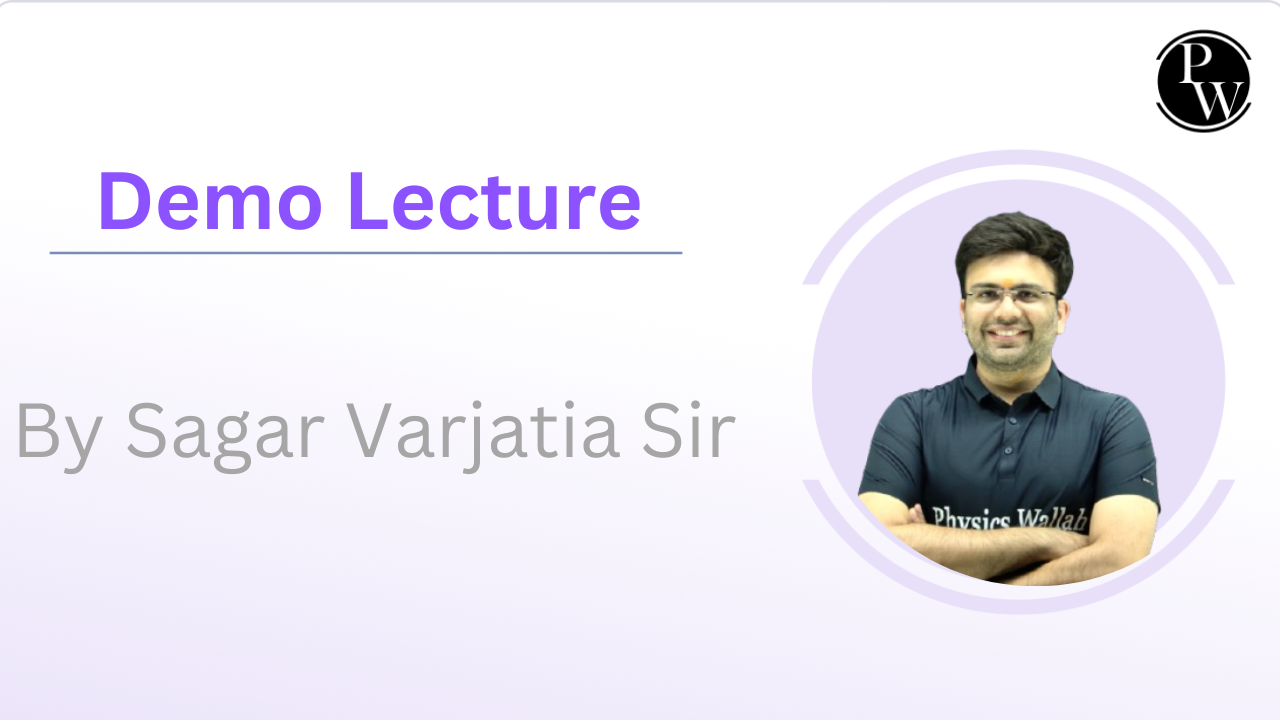 PW

Demo Lecture

By Sagar Varjatia Sir

Physics Wallah